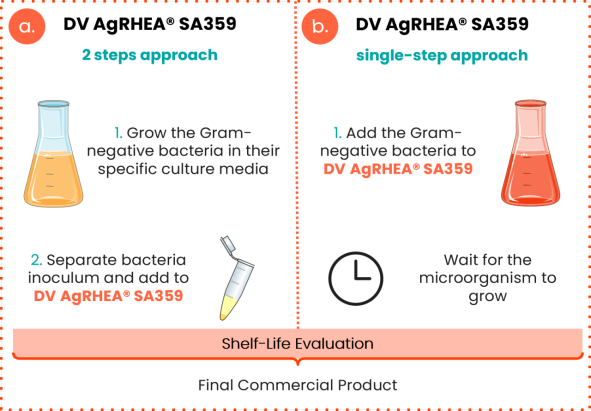 a. DV AgRHEA® SA359

2 steps approach

1. Grow the Gram-negative bacteria in their specific culture media

2. Separate bacteria inoculum and add to DV AgRHEA® SA359

b. DV AgRHEA® SA359

single-step approach

1. Add the Gram-negative bacteria to DV AgRHEA® SA359

Wait for the microorganism to grow

Shelf-Life Evaluation

Final Commercial Product